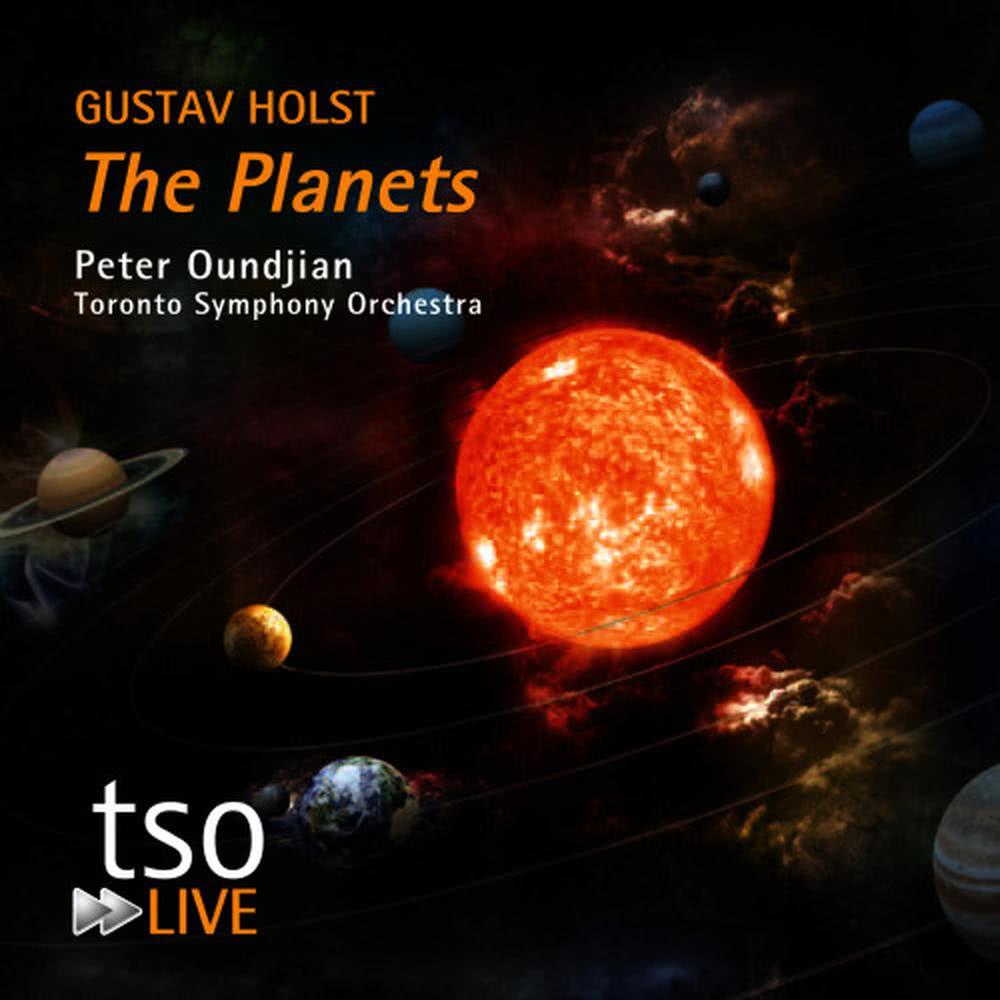 GUSTAV HOLST
The Planets

Peter Oundjian
Toronto Symphony Orchestra

tso
LIVE